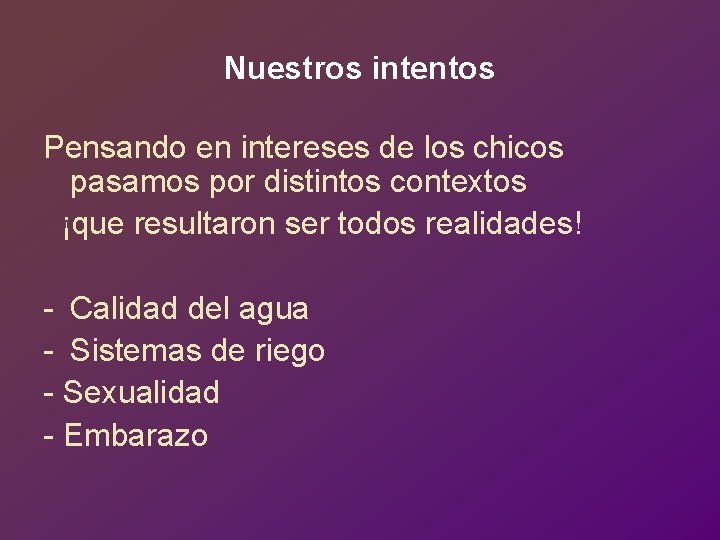 Nuestros intentos

Pensando en intereses de los chicos pasamos por distintos contextos
¡que resultaron ser todos realidades!

- Calidad del agua
- Sistemas de riego
- Sexualidad
- Embarazo